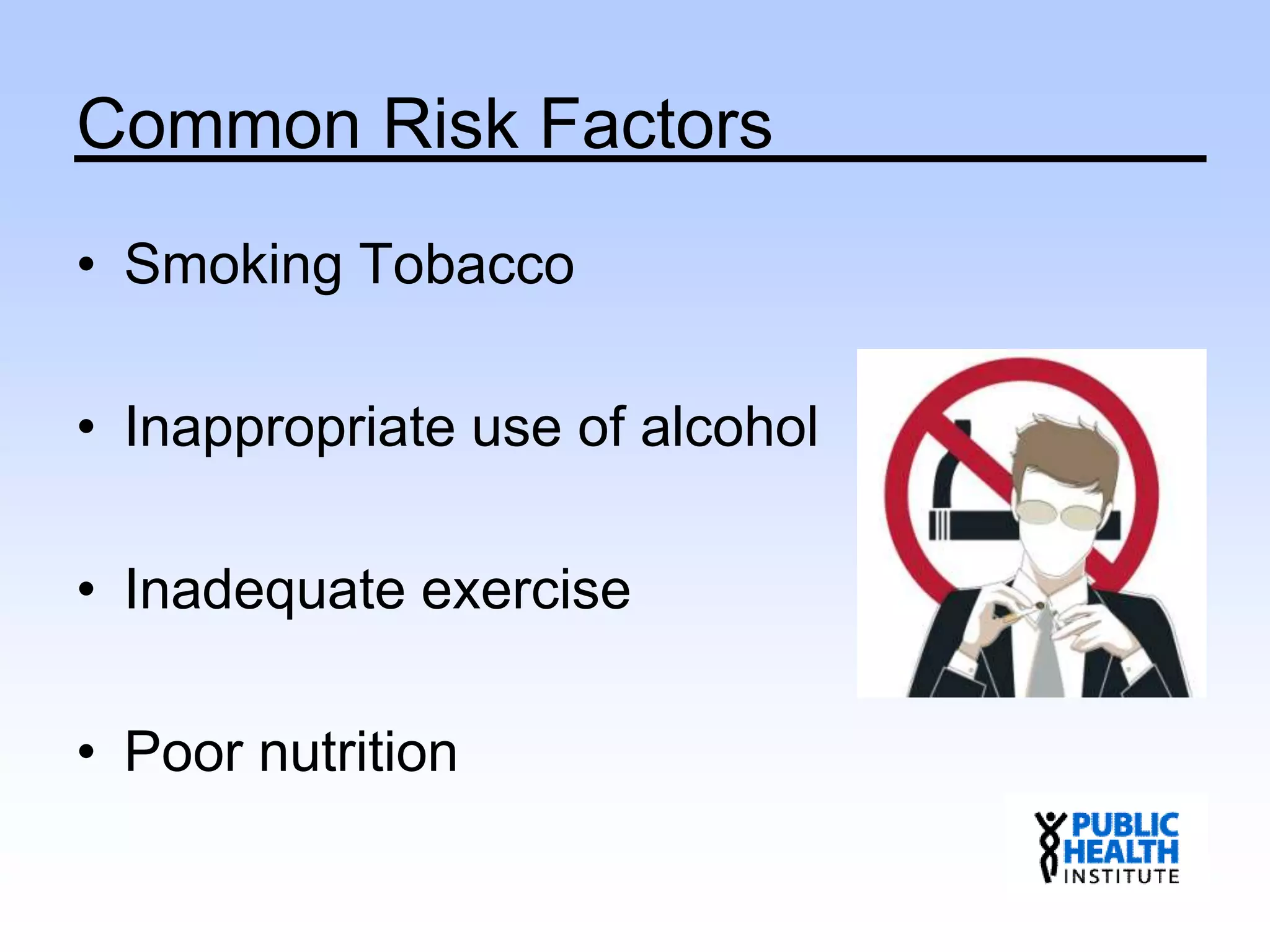 Common Risk Factors

• Smoking Tobacco

• Inappropriate use of alcohol

• Inadequate exercise

• Poor nutrition

PUBLIC HEALTH INSTITUTE